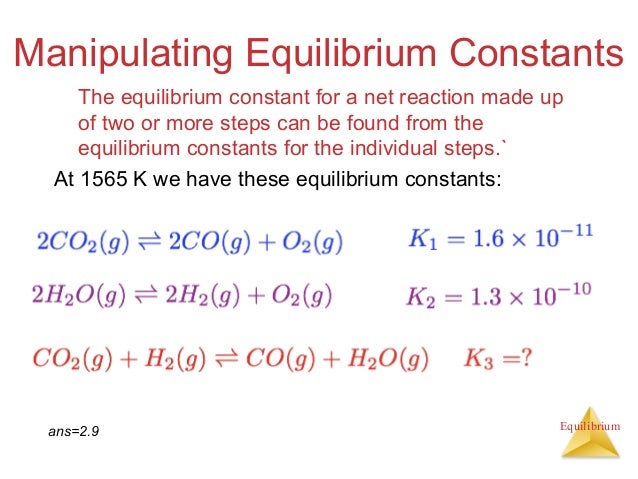 Manipulating Equilibrium Constants

The equilibrium constant for a net reaction made up of two or more steps can be found from the equilibrium constants for the individual steps.`

At 1565 K we have these equilibrium constants:

$2CO_2(g) \rightleftharpoons 2CO(g) + O_2(g)$ $K_1 = 1.6 \times 10^{-11}$

$2H_2O(g) \rightleftharpoons 2H_2(g) + O_2(g)$ $K_2 = 1.3 \times 10^{-10}$

$CO_2(g) + H_2(g) \rightleftharpoons CO(g) + H_2O(g)$ $K_3 = ?$

ans=2.9

Equilibrium